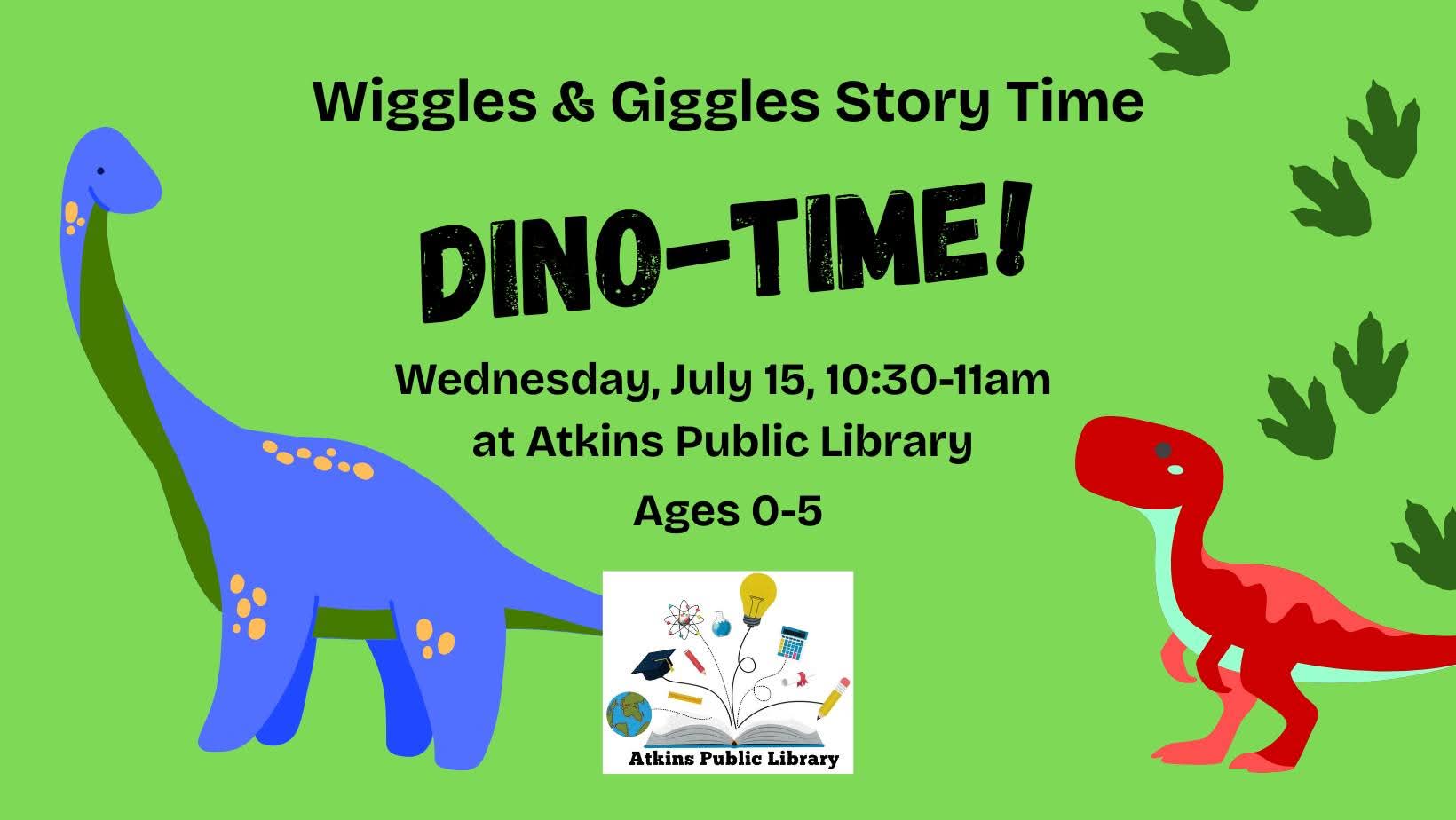 Wiggles & Giggles Story Time

DINO-TIME!

Wednesday, July 15, 10:30-11am
at Atkins Public Library
Ages 0-5

Atkins Public Library